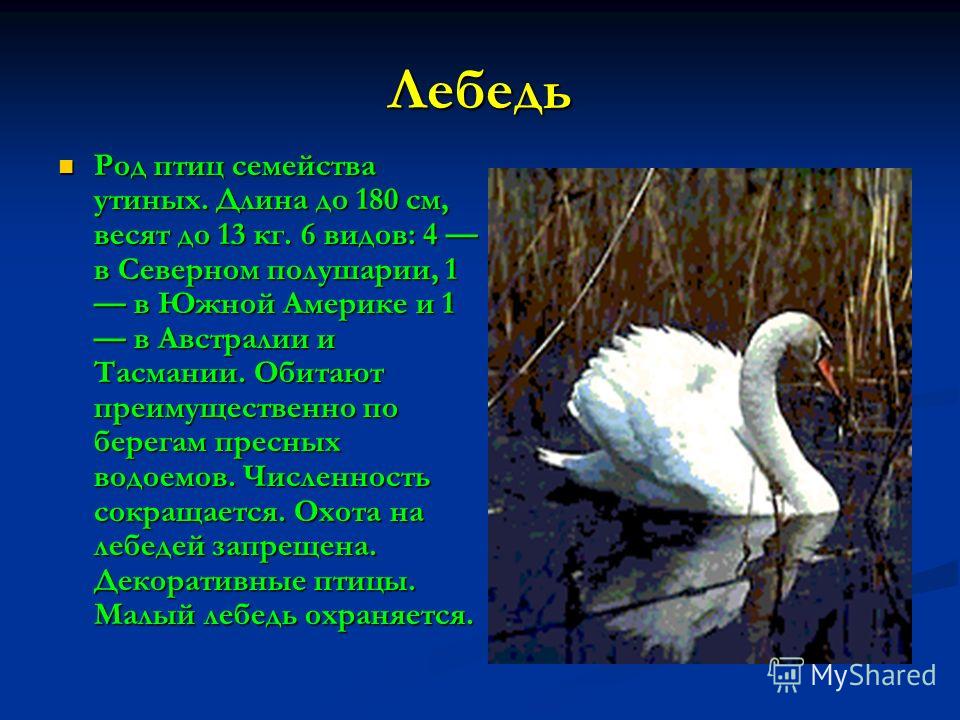 Лебедь

Род птиц семейства утиных. Длина до 180 см, весят до 13 кг. 6 видов: 4 — в Северном полушарии, 1 — в Южной Америке и 1 — в Австралии и Тасмании. Обитают преимущественно по берегам пресных водоемов. Численность сокращается. Охота на лебедей запрещена. Декоративные птицы. Малый лебедь охраняется.

MyShared